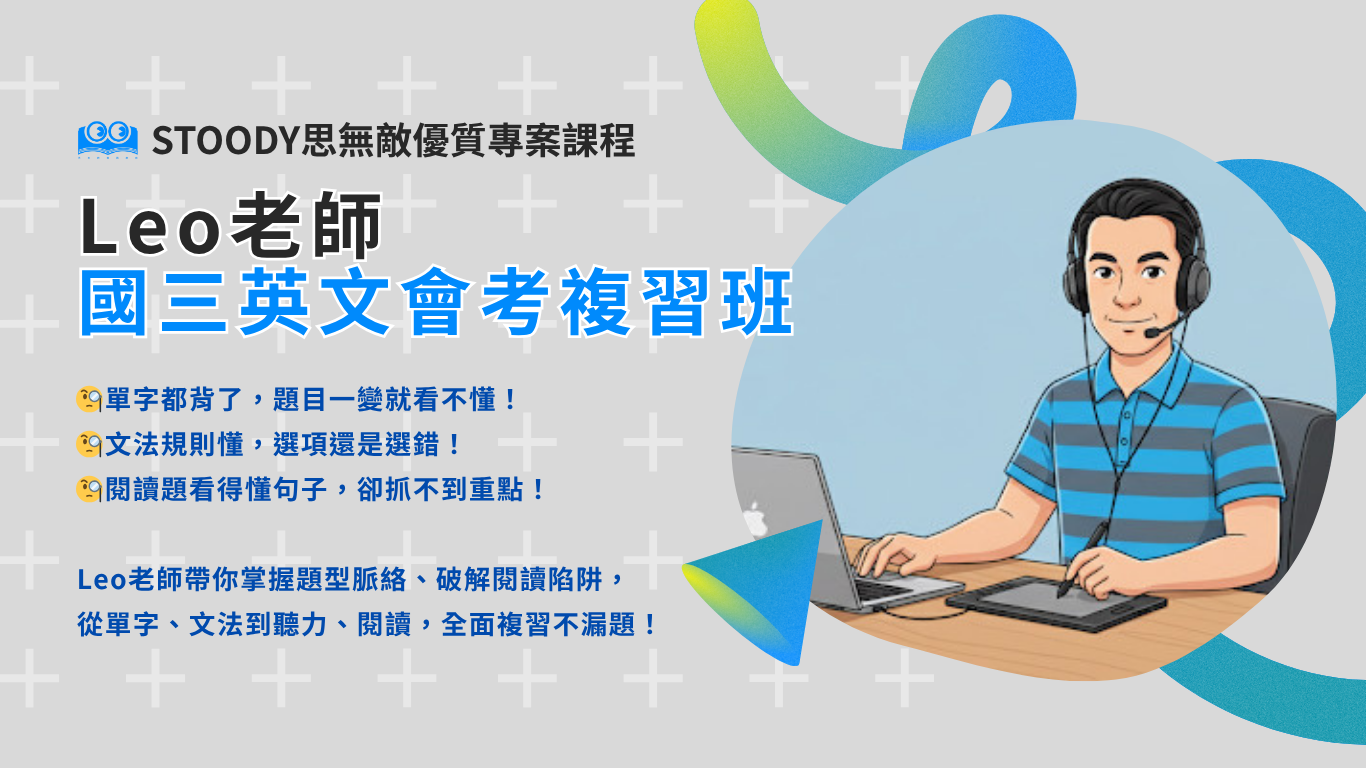 STOODY思無敵優質專案課程

Leo老師
國三英文會考複習班

🧐單字都背了，題目一變就看不懂！
🧐文法規則懂，選項還是選錯！
🧐閱讀題看得懂句子，卻抓不到重點！

Leo老師帶你掌握題型脈絡、破解閱讀陷阱，
從單字、文法到聽力、閱讀，全面複習不漏題！